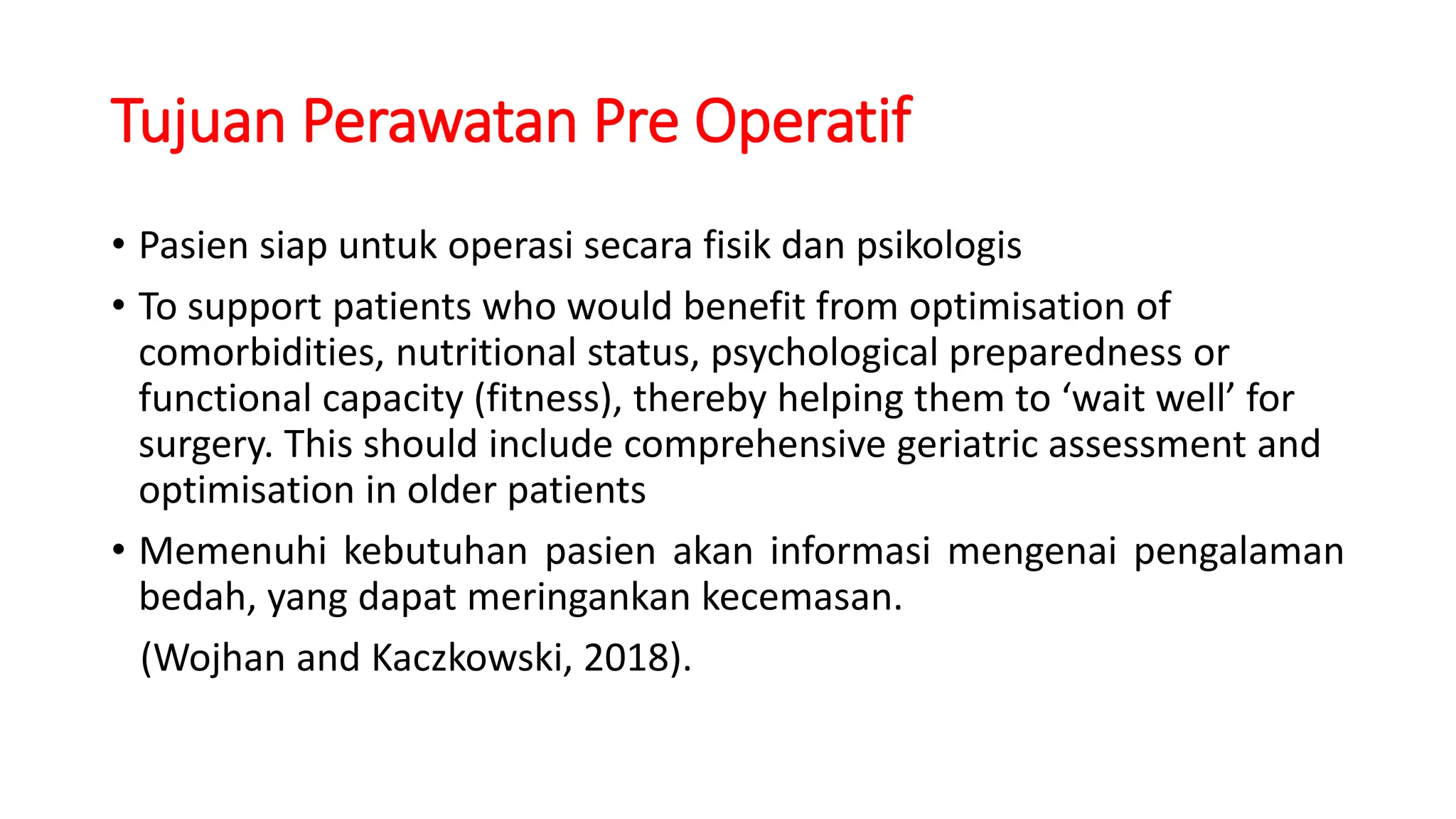 Tujuan Perawatan Pre Operatif

• Pasien siap untuk operasi secara fisik dan psikologis

• To support patients who would benefit from optimisation of comorbidities, nutritional status, psychological preparedness or functional capacity (fitness), thereby helping them to ‘wait well’ for surgery. This should include comprehensive geriatric assessment and optimisation in older patients

• Memenuhi kebutuhan pasien akan informasi mengenai pengalaman bedah, yang dapat meringankan kecemasan.

(Wojhan and Kaczkowski, 2018).